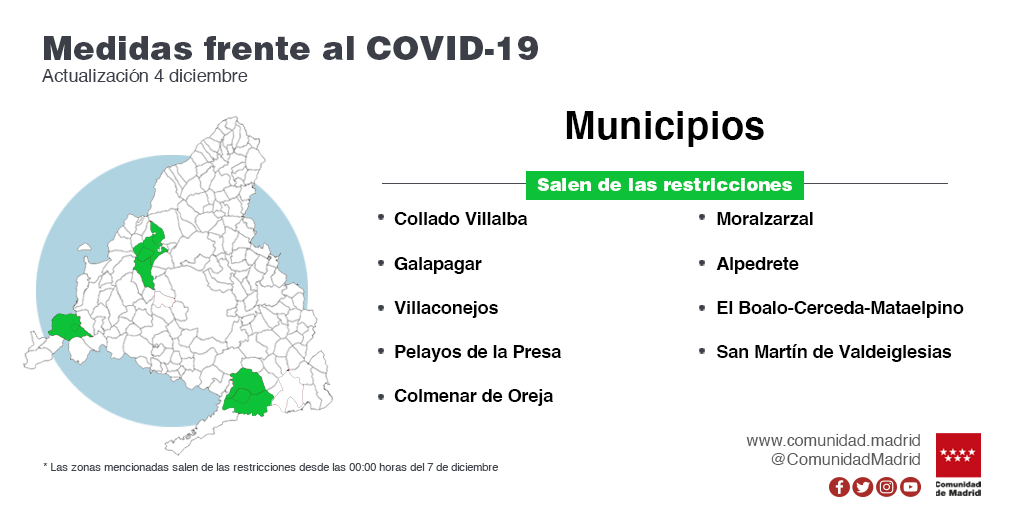 Medidas frente al COVID-19
Actualización 4 diciembre

Municipios

Salen de las restricciones

• Collado Villalba
• Galapagar
• Villaconejos
• Pelayos de la Presa
• Colmenar de Oreja

• Moralzarzal
• Alpedrete
• El Boalo-Cerceda-Mataelpino
• San Martín de Valdeiglesias

* Las zonas mencionadas salen de las restricciones desde las 00:00 horas del 7 de diciembre

www.comunidad.madrid
@ComunidadMadrid

Comunidad de Madrid